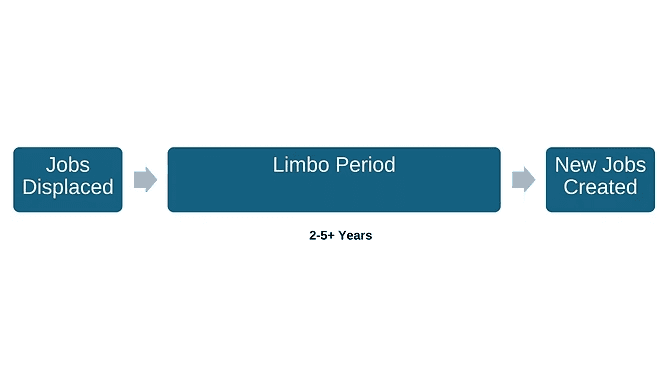 Jobs Displaced

Limbo Period

New Jobs Created

2-5+ Years